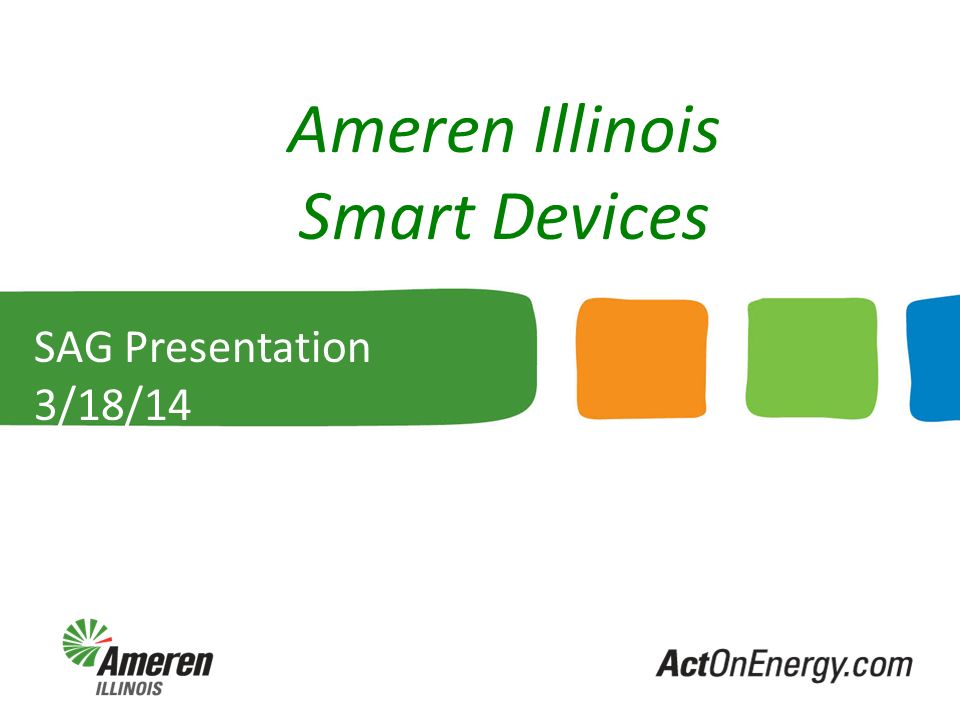 Ameren Illinois
Smart Devices

SAG Presentation
3/18/14

Ameren
ILLINOIS

ActOnEnergy.com